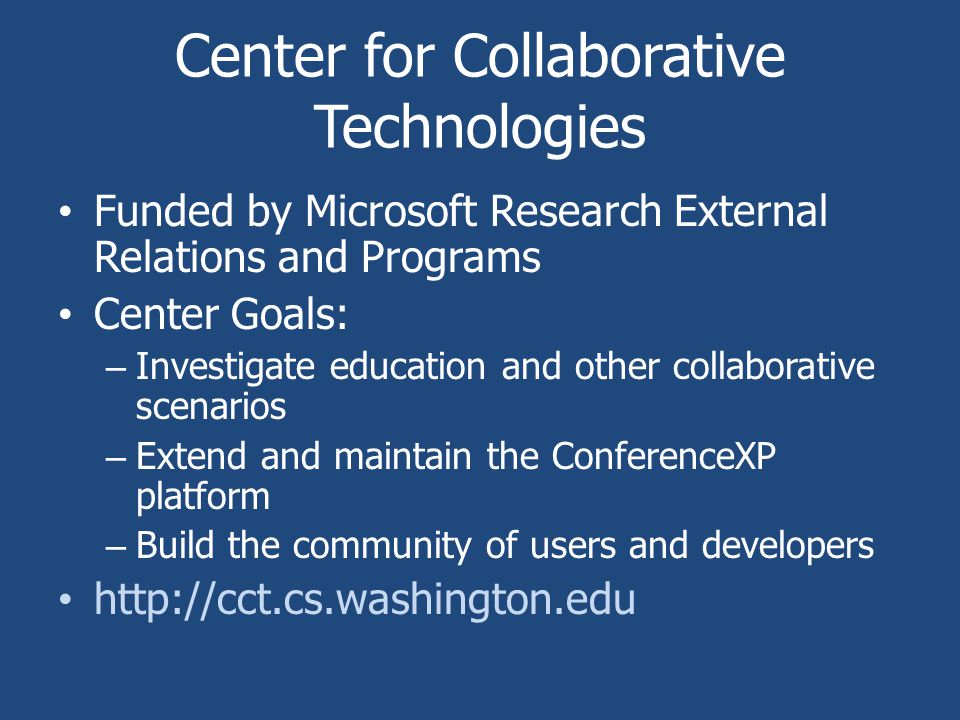 Center for Collaborative Technologies

• Funded by Microsoft Research External Relations and Programs
• Center Goals:
– Investigate education and other collaborative scenarios
– Extend and maintain the ConferenceXP platform
– Build the community of users and developers
• http://cct.cs.washington.edu